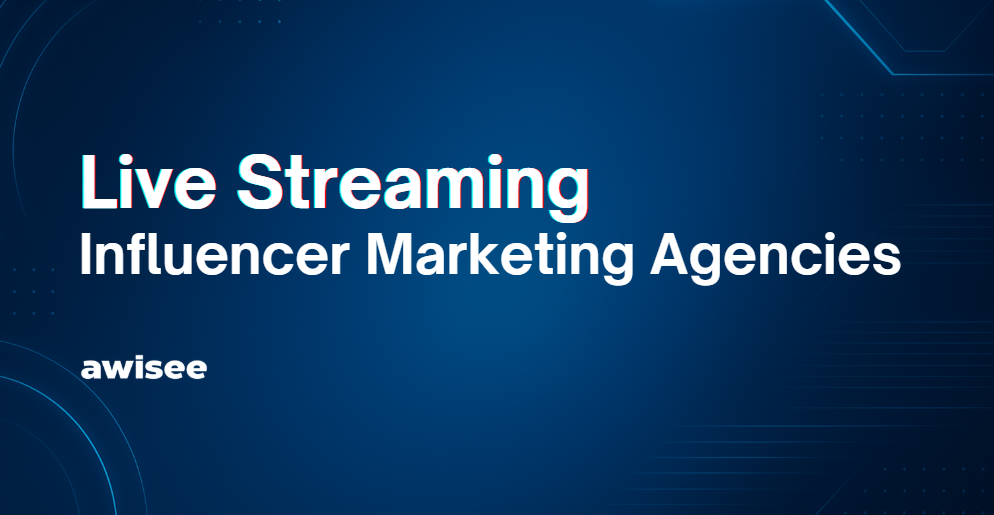 Live Streaming
Influencer Marketing Agencies

awisee